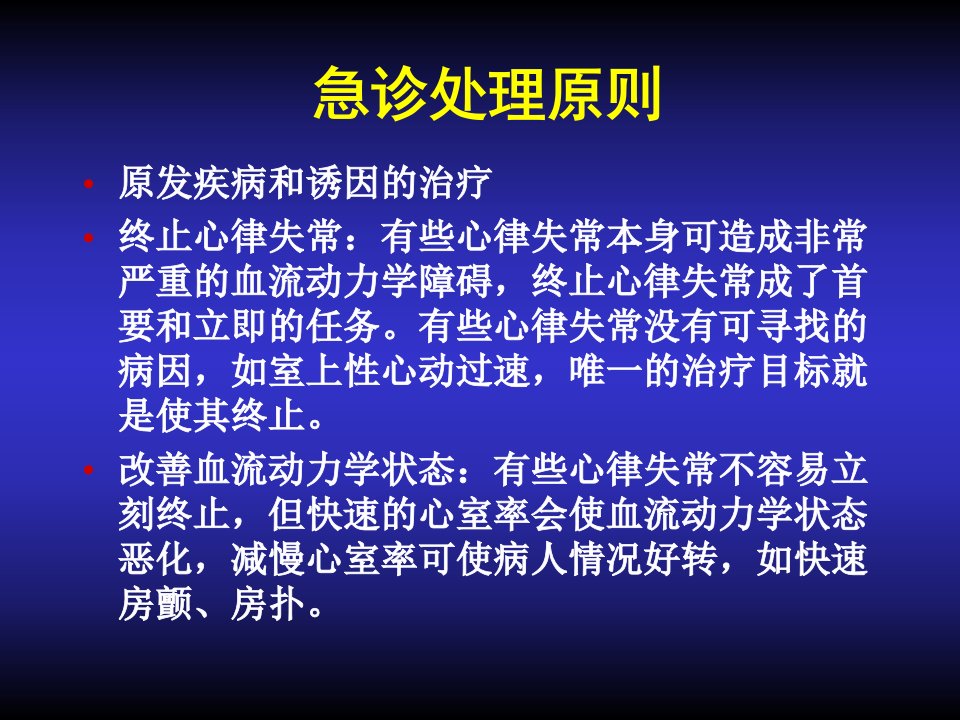 急诊处理原则

• 原发疾病和诱因的治疗

• 终止心律失常：有些心律失常本身可造成非常严重的血流动力学障碍，终止心律失常成了首要和立即的任务。有些心律失常没有可寻找的病因，如室上性心动过速，唯一的治疗目标就是使其终止。

• 改善血流动力学状态：有些心律失常不容易立刻终止，但快速的心室率会使血流动力学状态恶化，减慢心室率可使病人情况好转，如快速房颤、房扑。